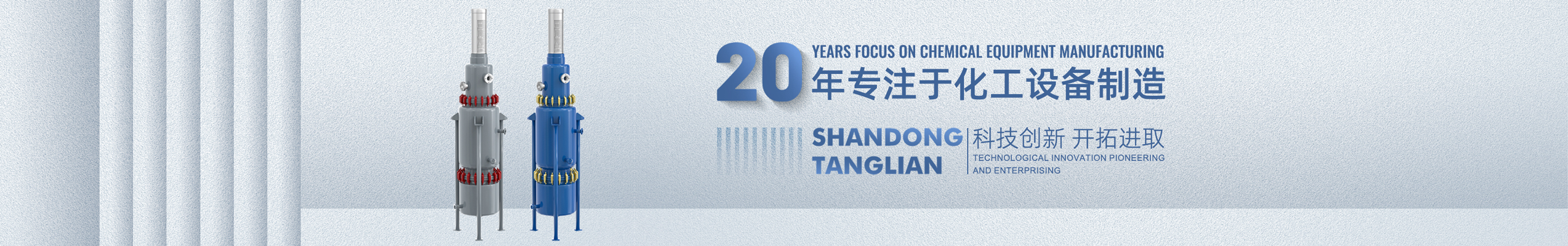 20 YEARS FOCUS ON CHEMICAL EQUIPMENT MANUFACTURING
年专注于化工设备制造

SHANDONG TANGLIAN

科技创新 开拓进取
TECHNOLOGICAL INNOVATION PIONEERING AND ENTERPRISING